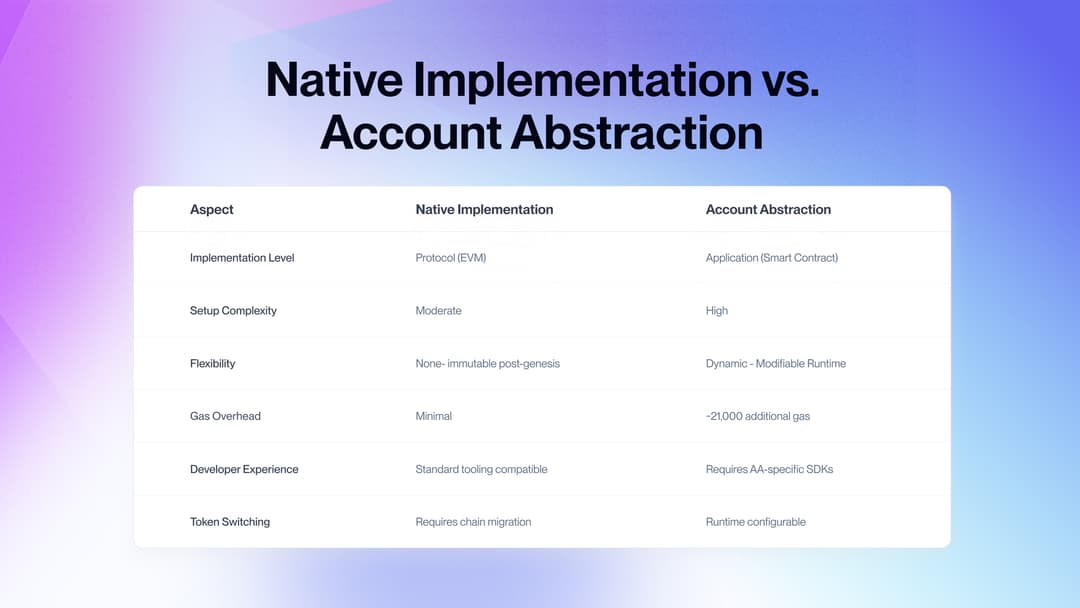 Native Implementation vs. Account Abstraction

| Aspect | Native Implementation | Account Abstraction |
|---|---|---|
| Implementation Level | Protocol (EVM) | Application (Smart Contract) |
| Setup Complexity | Moderate | High |
| Flexibility | None- immutable post-genesis | Dynamic - Modifiable Runtime |
| Gas Overhead | Minimal | ~21,000 additional gas |
| Developer Experience | Standard tooling compatible | Requires AA-specific SDKs |
| Token Switching | Requires chain migration | Runtime configurable |